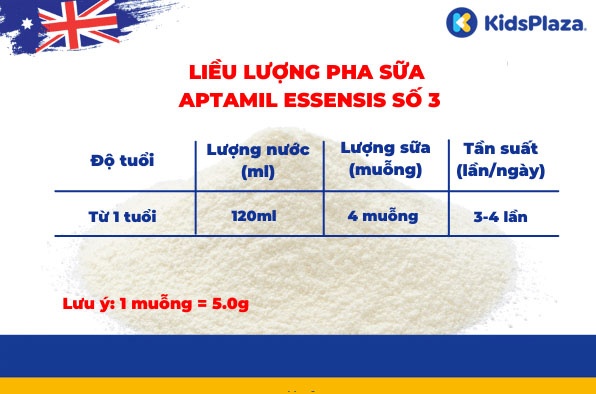 KidsPlaza

LIỀU LƯỢNG PHA SỮA APTAMIL ESSENSIS SỐ 3

| Độ tuổi | Lượng nước (ml) | Lượng sữa (muỗng) | Tần suất (lần/ngày) |
|---|---|---|---|
| Từ 1 tuổi | 120ml | 4 muỗng | 3-4 lần |

Lưu ý: 1 muỗng = 5.0g